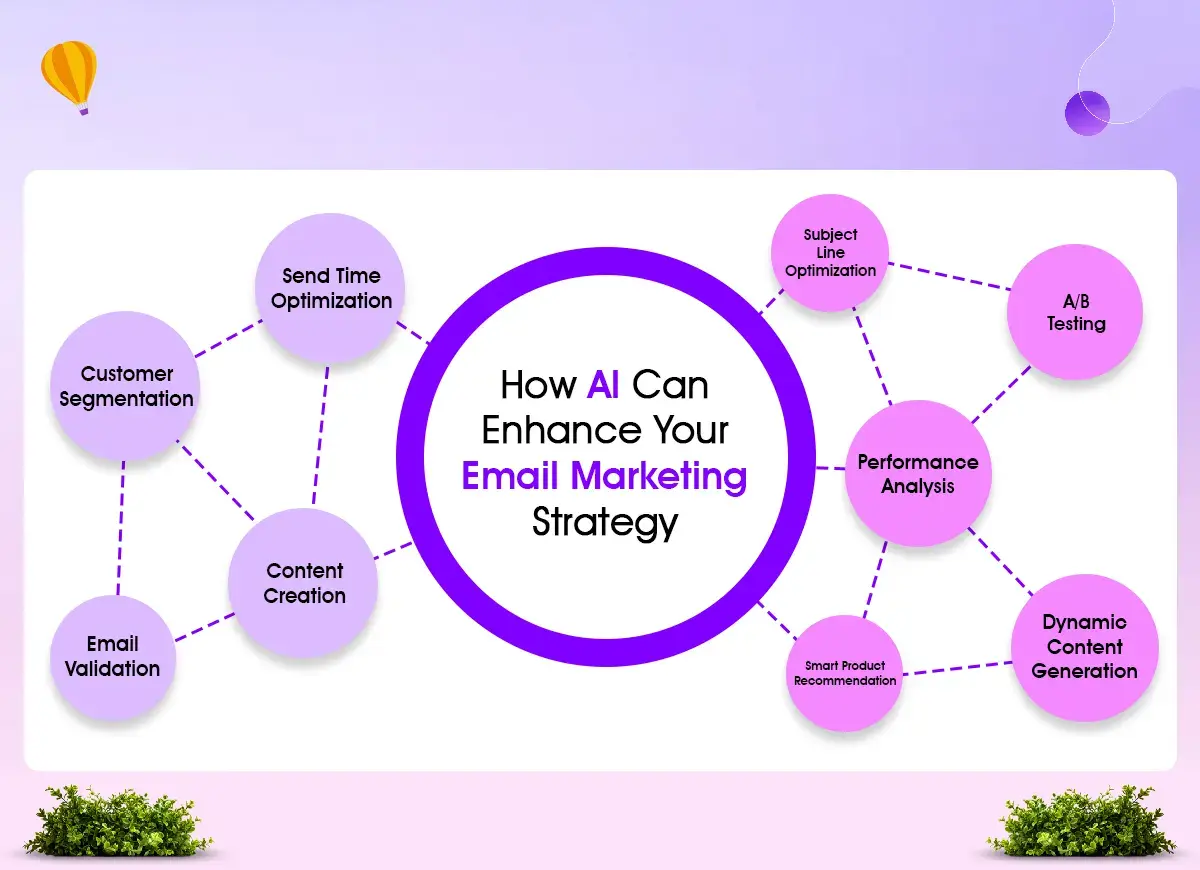 How AI Can Enhance Your Email Marketing Strategy

Send Time Optimization

Customer Segmentation

Content Creation

Email Validation

Subject Line Optimization

A/B Testing

Performance Analysis

Smart Product Recommendation

Dynamic Content Generation